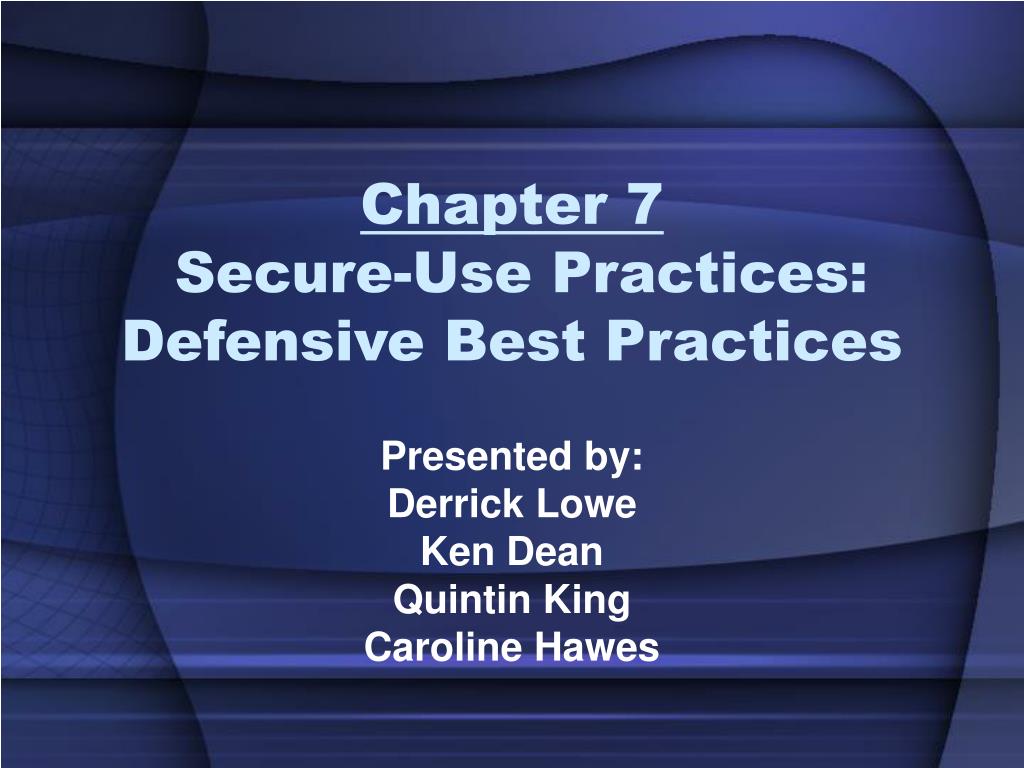 Chapter 7
Secure-Use Practices: Defensive Best Practices

Presented by:
Derrick Lowe
Ken Dean
Quintin King
Caroline Hawes